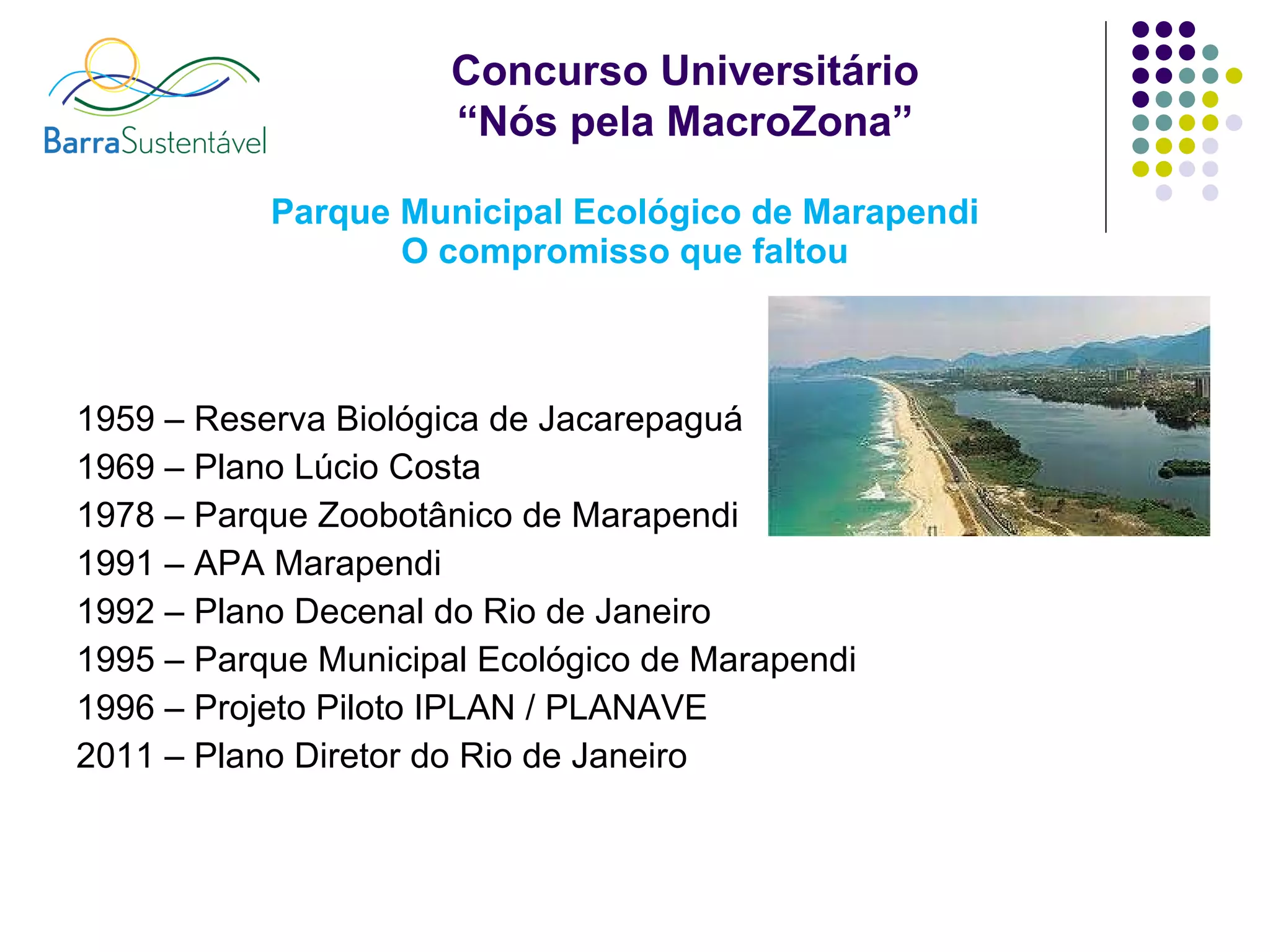 BarraSustentável

Concurso Universitário
“Nós pela MacroZona”

Parque Municipal Ecológico de Marapendi
O compromisso que faltou

1959 – Reserva Biológica de Jacarepaguá
1969 – Plano Lúcio Costa
1978 – Parque Zoobotânico de Marapendi
1991 – APA Marapendi
1992 – Plano Decenal do Rio de Janeiro
1995 – Parque Municipal Ecológico de Marapendi
1996 – Projeto Piloto IPLAN / PLANAVE
2011 – Plano Diretor do Rio de Janeiro